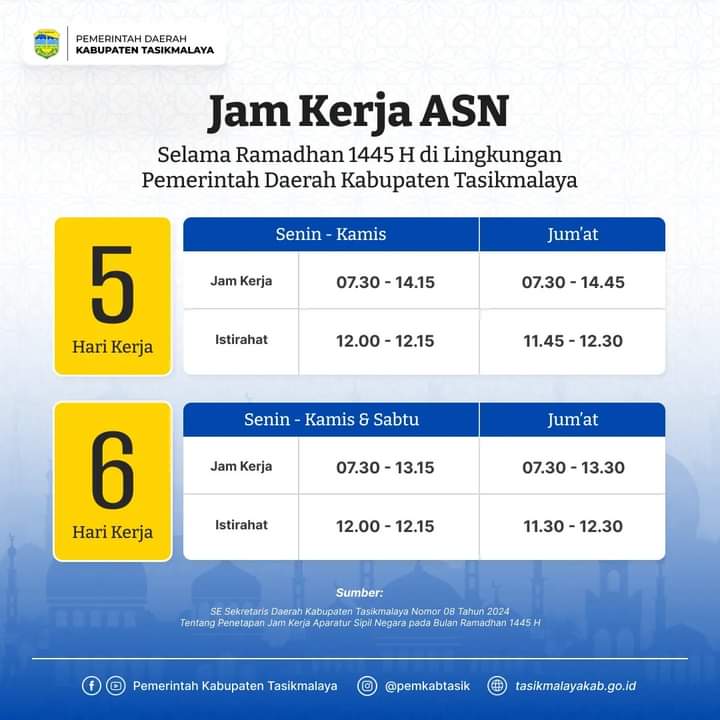 PEMERINTAH DAERAH
KABUPATEN TASIKMALAYA

Jam Kerja ASN

Selama Ramadhan 1445 H di Lingkungan Pemerintah Daerah Kabupaten Tasikmalaya

5
Hari Kerja

| | Senin - Kamis | Jum'at |
|---|---|---|
| Jam Kerja | 07.30 - 14.15 | 07.30 - 14.45 |
| Istirahat | 12.00 - 12.15 | 11.45 - 12.30 |

6
Hari Kerja

| | Senin - Kamis & Sabtu | Jum'at |
|---|---|---|
| Jam Kerja | 07.30 - 13.15 | 07.30 - 13.30 |
| Istirahat | 12.00 - 12.15 | 11.30 - 12.30 |

Sumber:
SE Sekretaris Daerah Kabupaten Tasikmalaya Nomor 08 Tahun 2024
Tentang Penetapan Jam Kerja Aparatur Sipil Negara pada Bulan Ramadhan 1445 H

Pemerintah Kabupaten Tasikmalaya @pemkabtasik tasikmalayakab.go.id